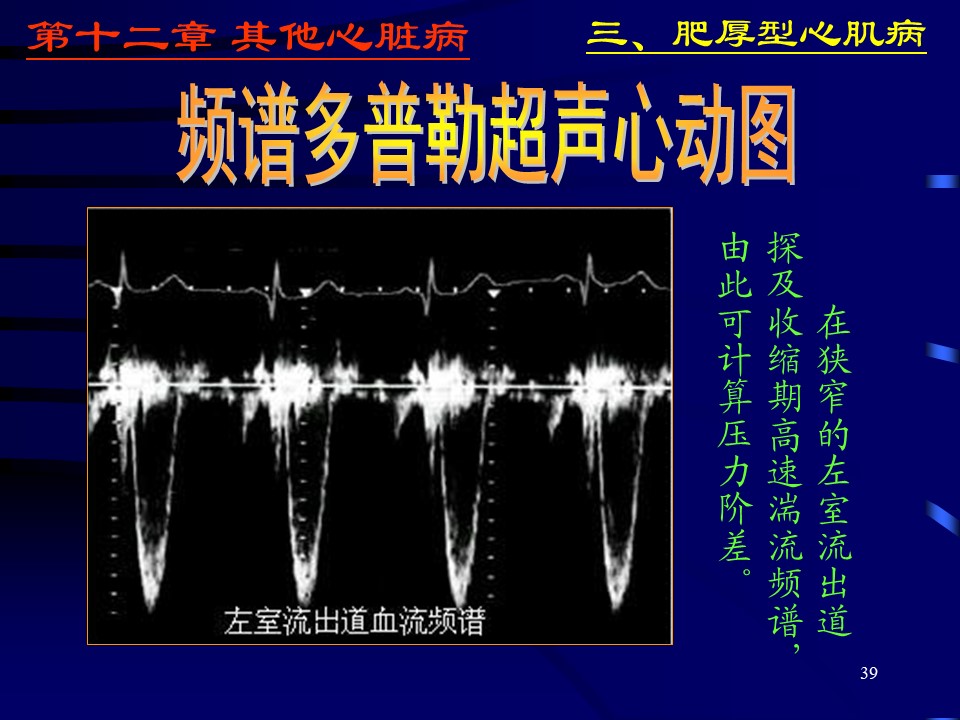 第十二章 其他心脏病

三、肥厚型心肌病

频谱多普勒超声心动图

左室流出道血流频谱

在狭窄的左室流出道探及收缩期高速湍流频谱，由此可计算压力阶差。

39